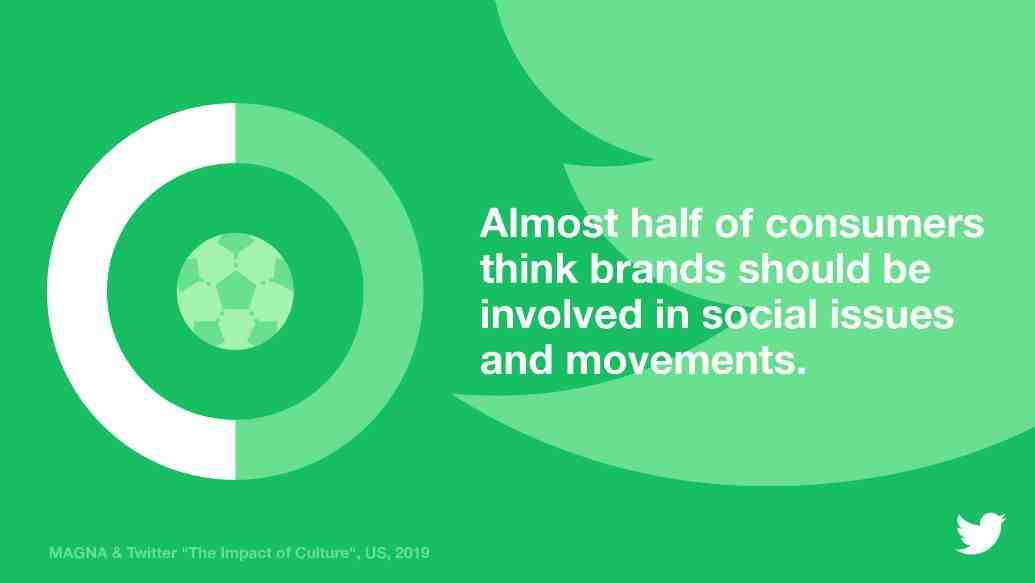 Almost half of consumers think brands should be involved in social issues and movements.

MAGNA & Twitter "The Impact of Culture", US, 2019